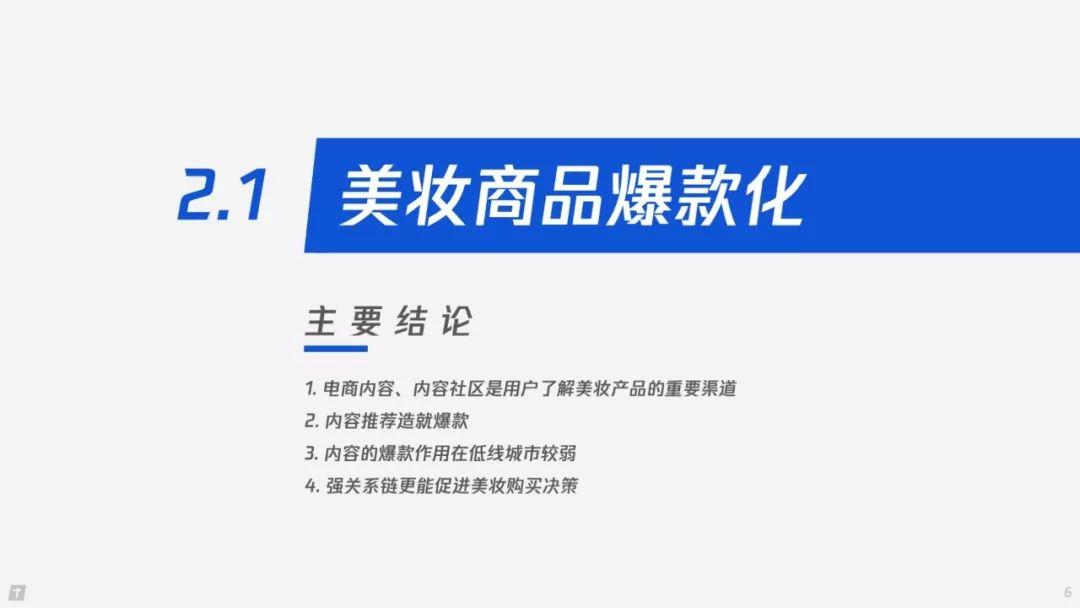 2.1 美妆商品爆款化

主要结论

1. 电商内容、内容社区是用户了解美妆产品的重要渠道
2. 内容推荐造就爆款
3. 内容的爆款作用在低线城市较弱
4. 强关系链更能促进美妆购买决策

T

6